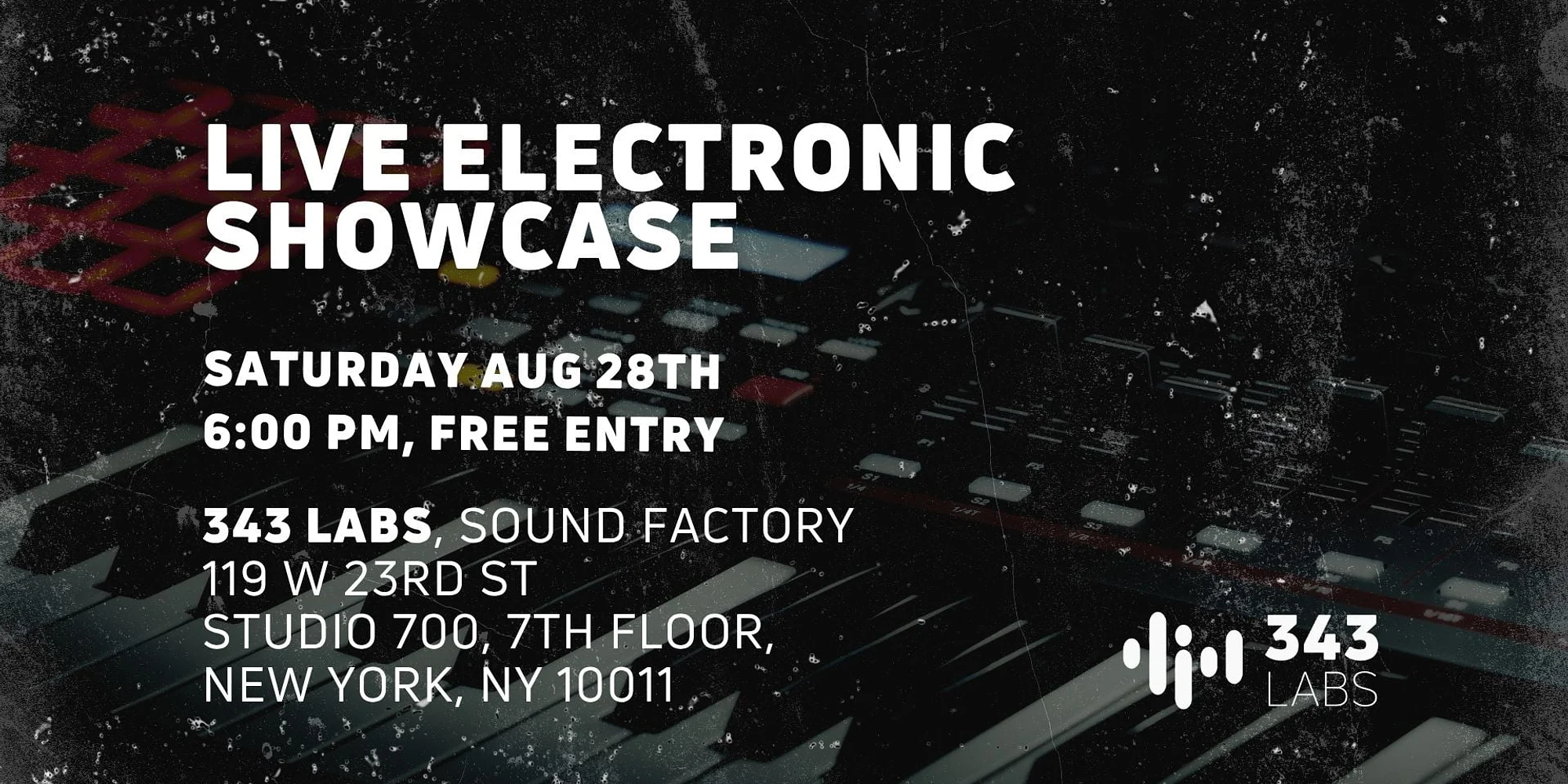 LIVE ELECTRONIC SHOWCASE

SATURDAY AUG 28TH
6:00 PM, FREE ENTRY

343 LABS, SOUND FACTORY
119 W 23RD ST
STUDIO 700, 7TH FLOOR,
NEW YORK, NY 10011

343
LABS